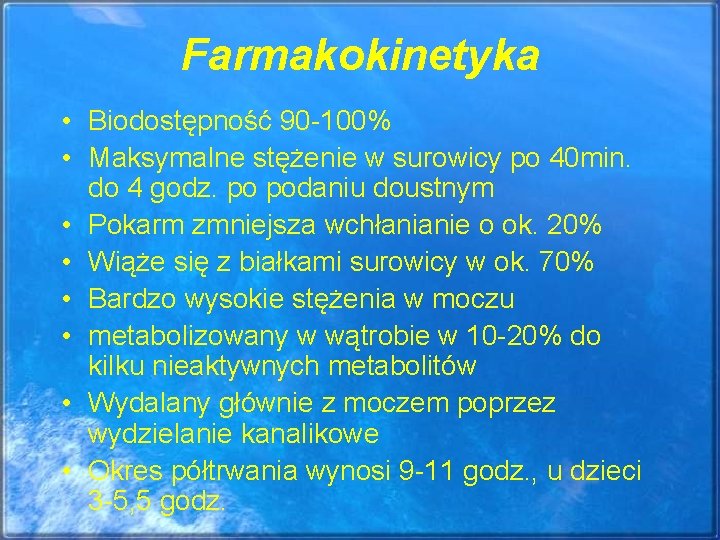 Farmakokinetyka

• Biodostępność 90-100%
• Maksymalne stężenie w surowicy po 40min. do 4 godz. po podaniu doustnym
• Pokarm zmniejsza wchłanianie o ok. 20%
• Wiąże się z białkami surowicy w ok. 70%
• Bardzo wysokie stężenia w moczu
• metabolizowany w wątrobie w 10-20% do kilku nieaktywnych metabolitów
• Wydalany głównie z moczem poprzez wydzielanie kanalikowe
• Okres półtrwania wynosi 9-11 godz., u dzieci 3-5,5 godz.